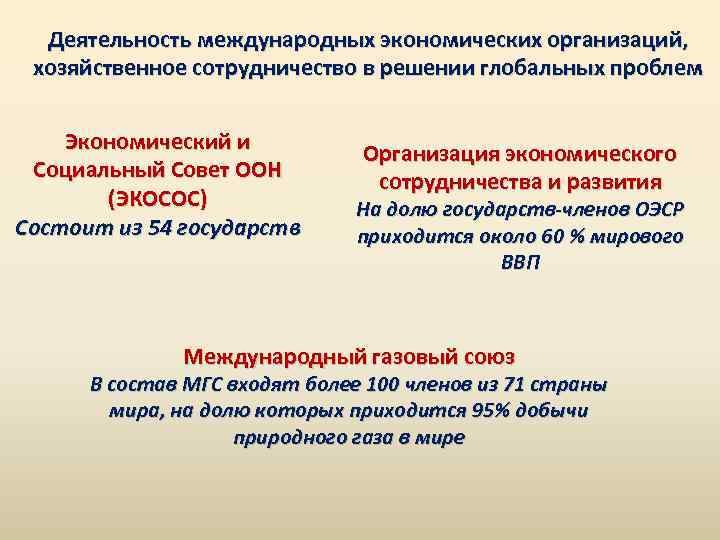 Деятельность международных экономических организаций, хозяйственное сотрудничество в решении глобальных проблем

Экономический и Социальный Совет ООН (ЭКОСОС)
Состоит из 54 государств

Организация экономического сотрудничества и развития
На долю государств-членов ОЭСР приходится около 60 % мирового ВВП

Международный газовый союз
В состав МГС входят более 100 членов из 71 страны мира, на долю которых приходится 95% добычи природного газа в мире